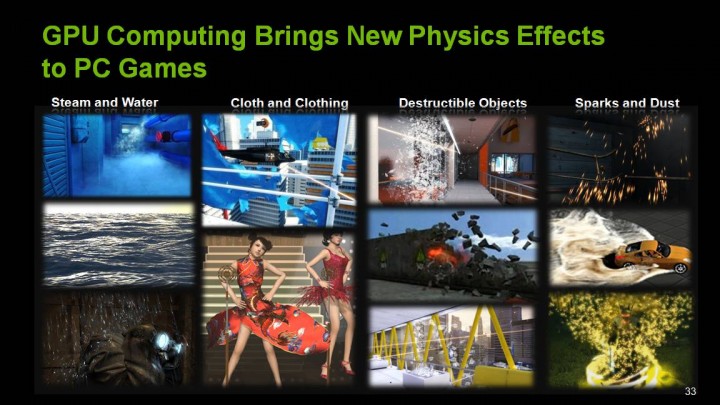 GPU Computing Brings New Physics Effects to PC Games

Steam and Water

Cloth and Clothing

Destructible Objects

Sparks and Dust

33